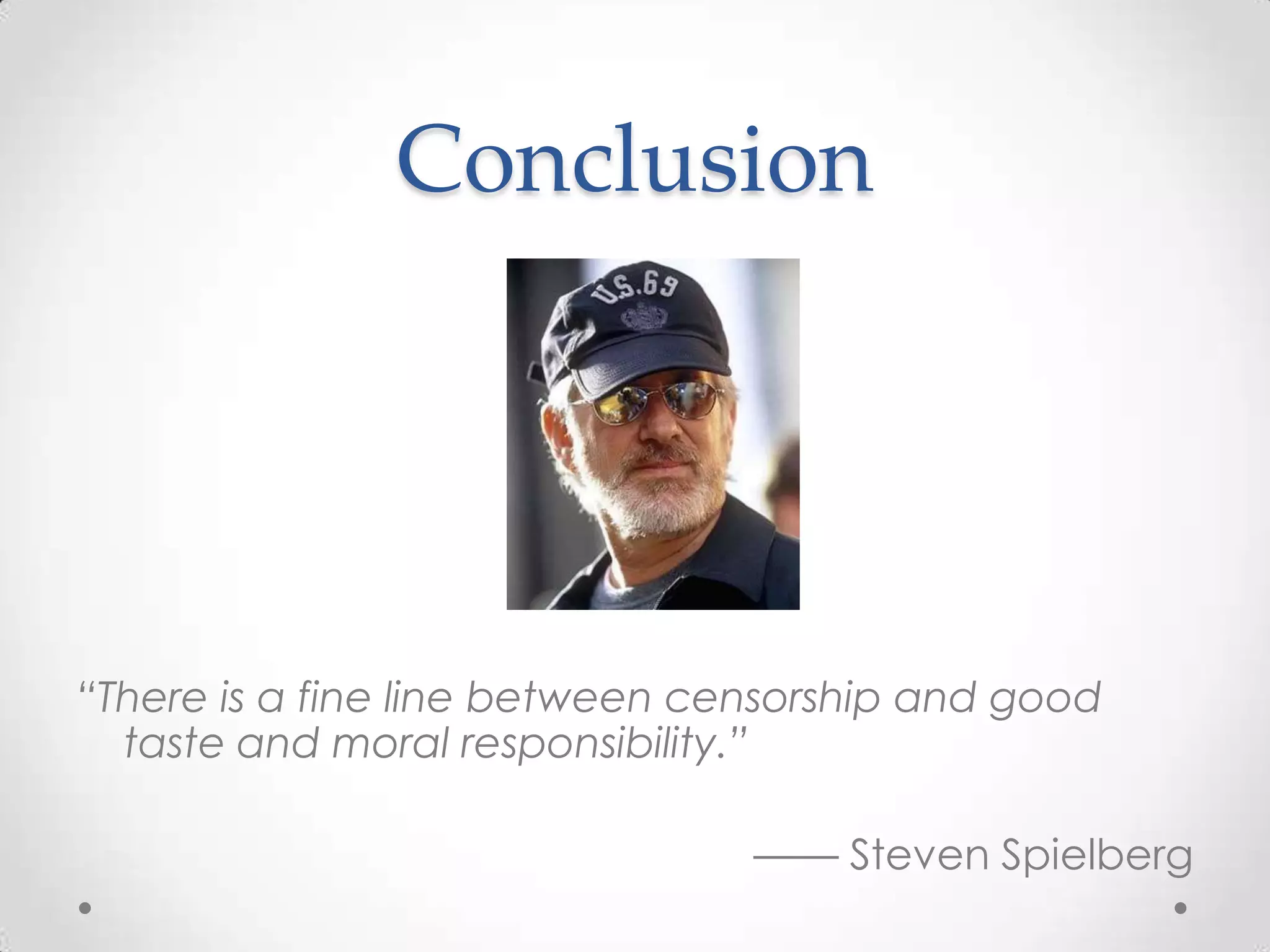 Conclusion

U.S.69

"There is a fine line between censorship and good taste and moral responsibility."

—— Steven Spielberg